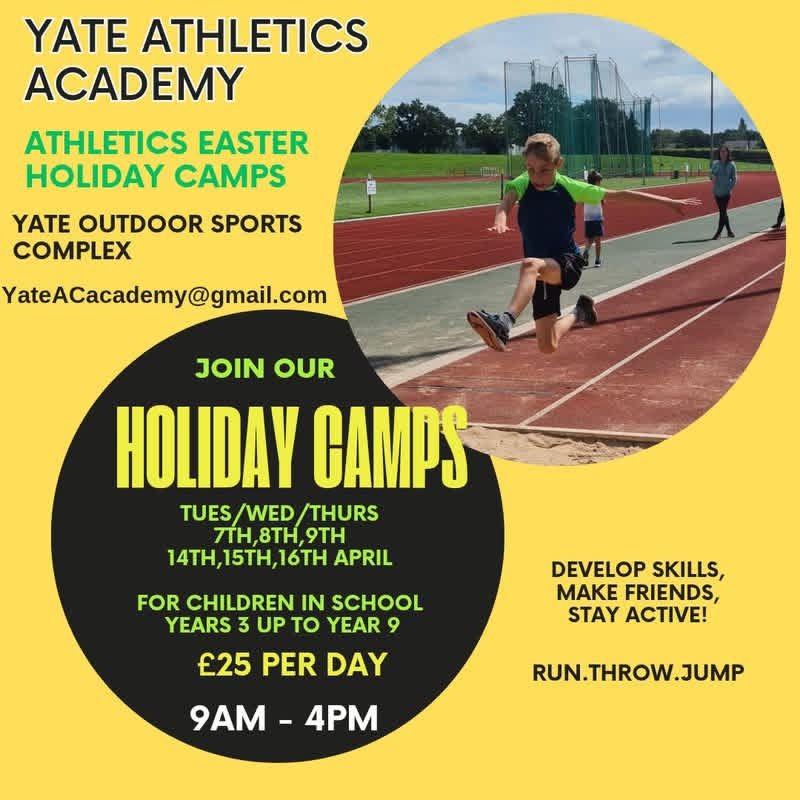 YATE ATHLETICS ACADEMY

ATHLETICS EASTER HOLIDAY CAMPS

YATE OUTDOOR SPORTS COMPLEX

YateACacademy@gmail.com

JOIN OUR

HOLIDAY CAMPS

TUES/WED/THURS
7TH,8TH,9TH
14TH,15TH,16TH APRIL

FOR CHILDREN IN SCHOOL YEARS 3 UP TO YEAR 9

£25 PER DAY

9AM - 4PM

DEVELOP SKILLS, MAKE FRIENDS, STAY ACTIVE!

RUN.THROW.JUMP